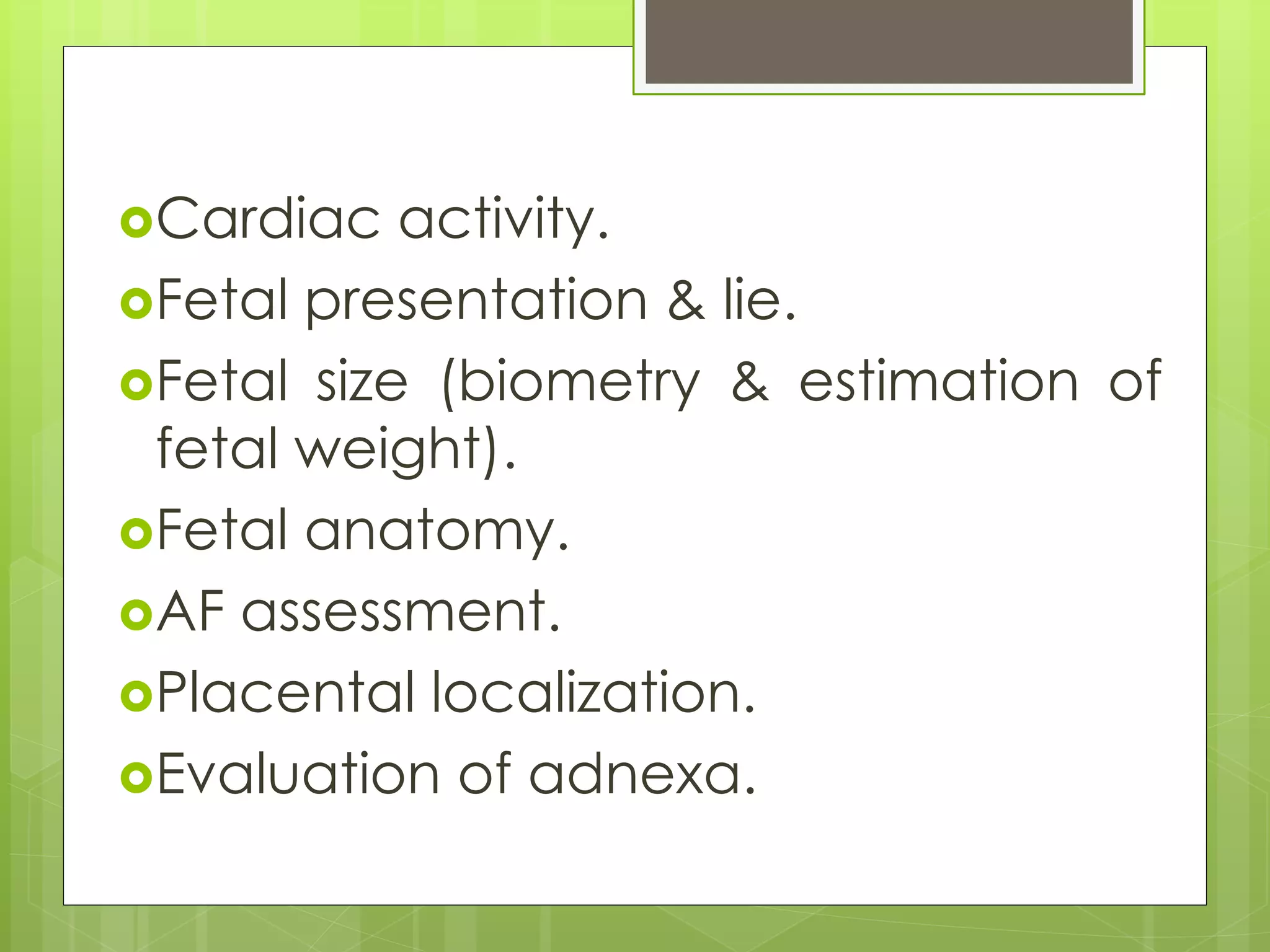 Cardiac activity.

Fetal presentation & lie.

Fetal size (biometry & estimation of fetal weight).

Fetal anatomy.

AF assessment.

Placental localization.

Evaluation of adnexa.